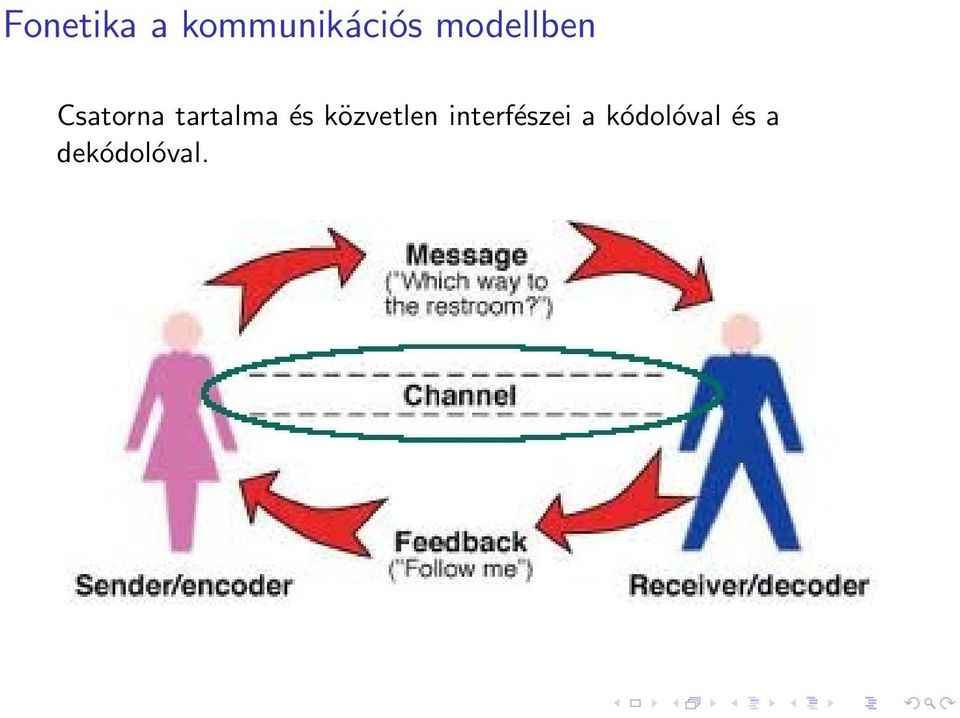 Fonetika a kommunikációs modellben

Csatorna tartalma és közvetlen interfészei a kódolóval és a dekódolóval.

Message
("Which way to the restroom?")

Channel

Feedback
("Follow me")

Sender/encoder

Receiver/decoder